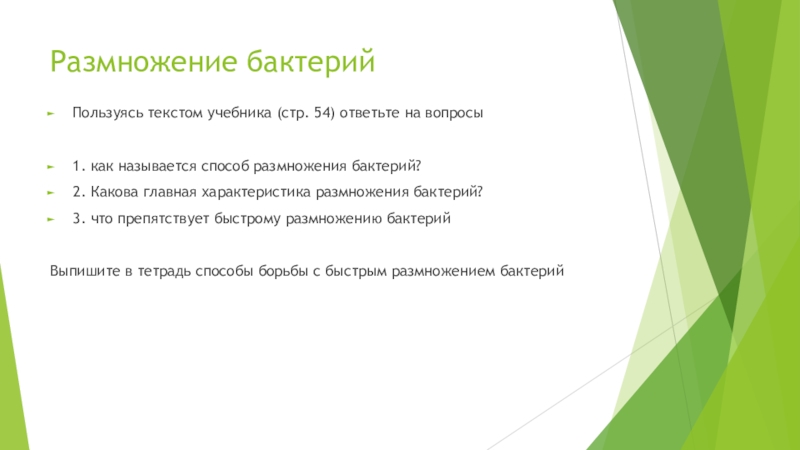 Размножение бактерий

Пользуясь текстом учебника (стр. 54) ответьте на вопросы

1. как называется способ размножения бактерий?

2. Какова главная характеристика размножения бактерий?

3. что препятствует быстрому размножению бактерий

Выпишите в тетрадь способы борьбы с быстрым размножением бактерий